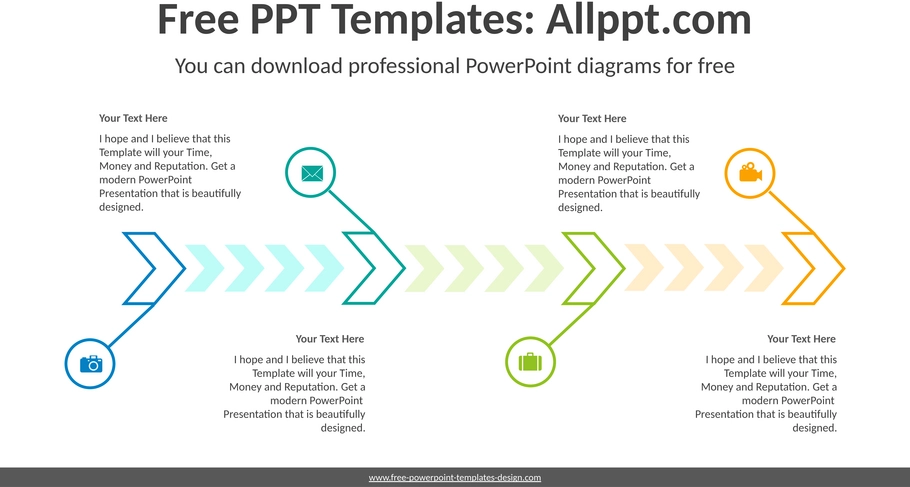 Free PPT Templates: Allppt.com

You can download professional PowerPoint diagrams for free

Your Text Here

I hope and I believe that this Template will your Time, Money and Reputation. Get a modern PowerPoint Presentation that is beautifully designed.

Your Text Here

I hope and I believe that this Template will your Time, Money and Reputation. Get a modern PowerPoint Presentation that is beautifully designed.

Your Text Here

I hope and I believe that this Template will your Time, Money and Reputation. Get a modern PowerPoint Presentation that is beautifully designed.

Your Text Here

I hope and I believe that this Template will your Time, Money and Reputation. Get a modern PowerPoint Presentation that is beautifully designed.

www.free-powerpoint-templates-design.com